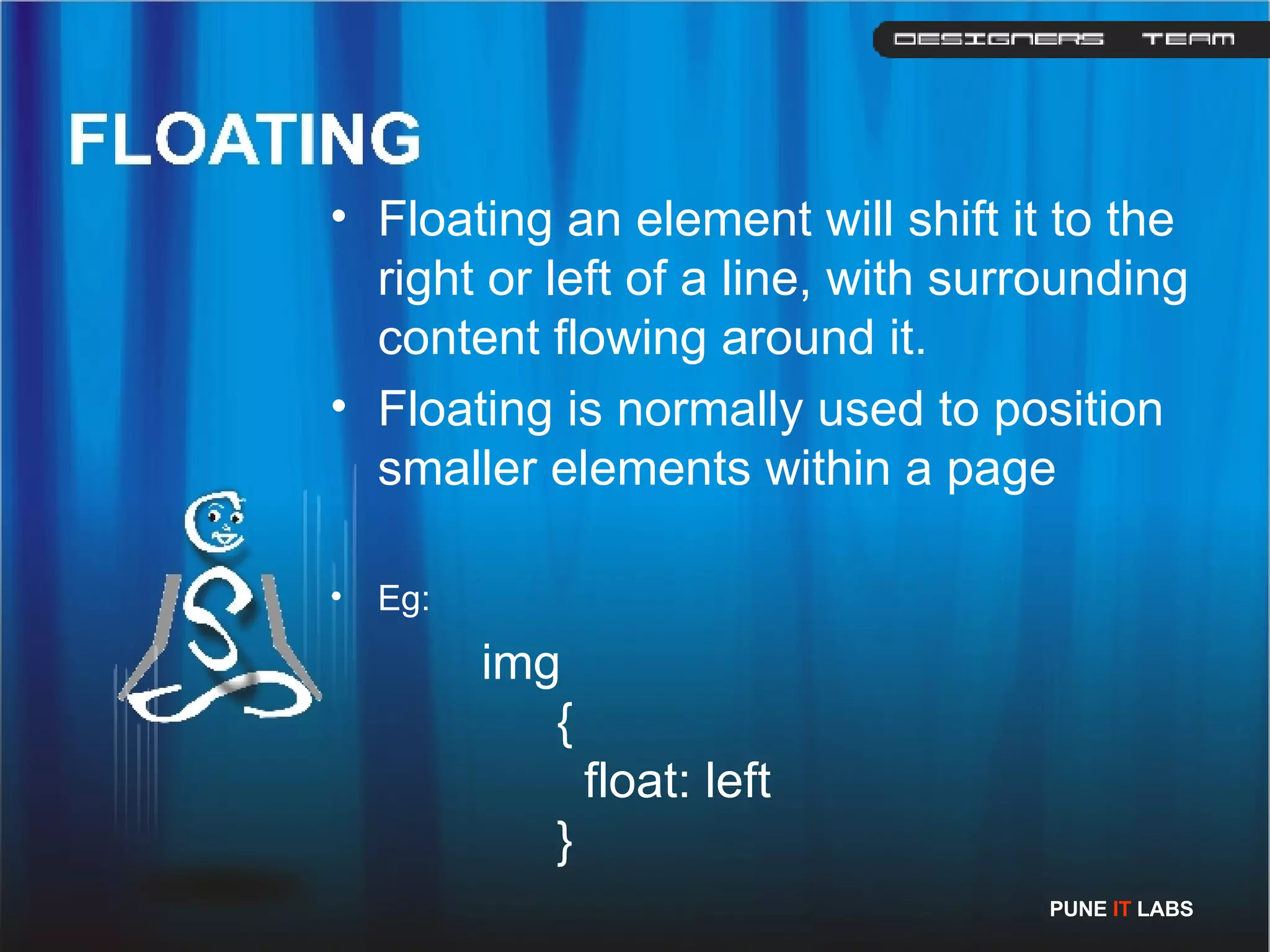 DESIGNERS TEAM

FLOATING

• Floating an element will shift it to the right or left of a line, with surrounding content flowing around it.

• Floating is normally used to position smaller elements within a page

• Eg:

img
{
float: left
}

PUNE IT LABS